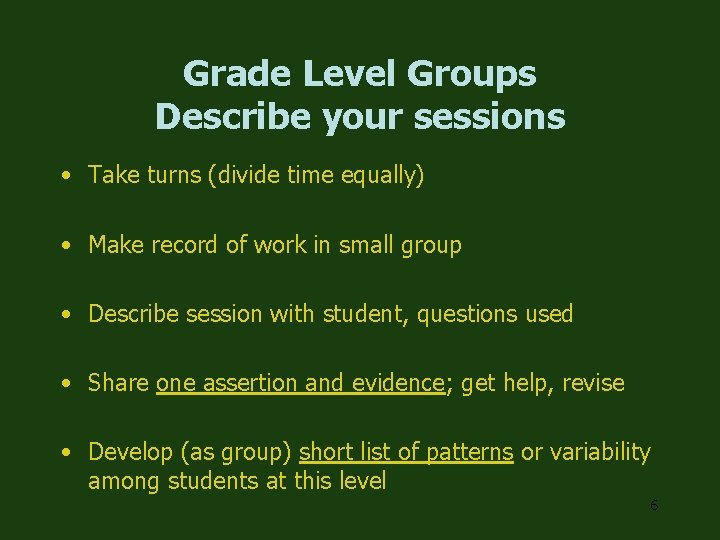 Grade Level Groups
Describe your sessions

• Take turns (divide time equally)

• Make record of work in small group

• Describe session with student, questions used

• Share one assertion and evidence; get help, revise

• Develop (as group) short list of patterns or variability among students at this level

6